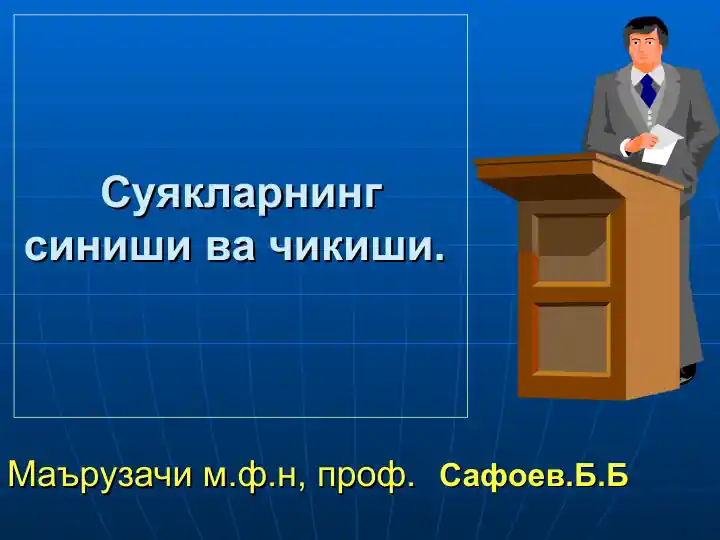 Суякларнинг синиши ва чикиши.

Маърузачи м.ф.н, проф. Сафоев.Б.Б